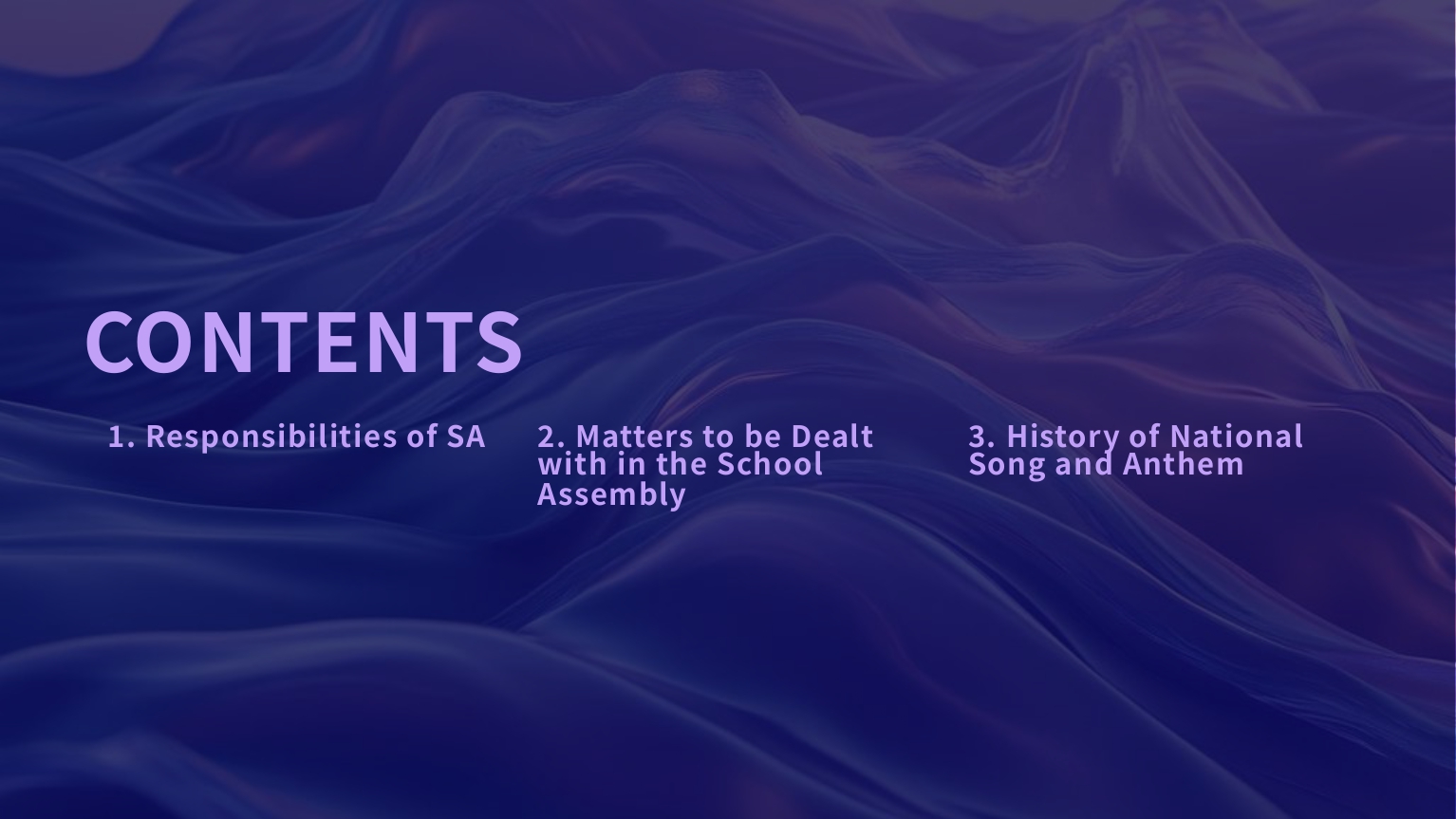 CONTENTS

1. Responsibilities of SA

2. Matters to be Dealt with in the School Assembly

3. History of National Song and Anthem